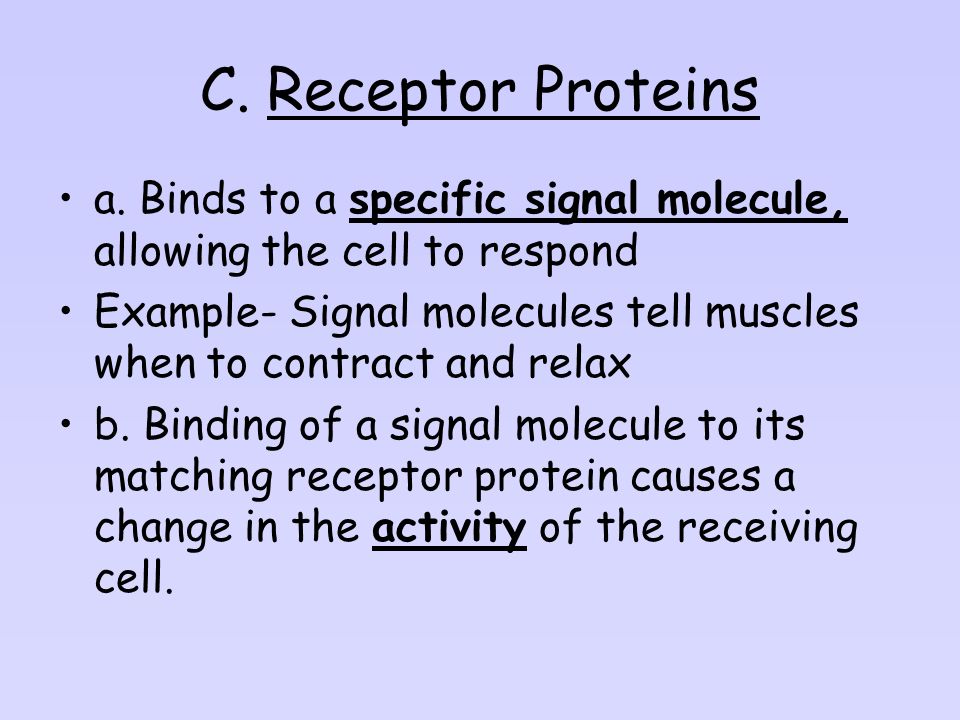 C. Receptor Proteins

• a. Binds to a specific signal molecule, allowing the cell to respond

• Example- Signal molecules tell muscles when to contract and relax

• b. Binding of a signal molecule to its matching receptor protein causes a change in the activity of the receiving cell.